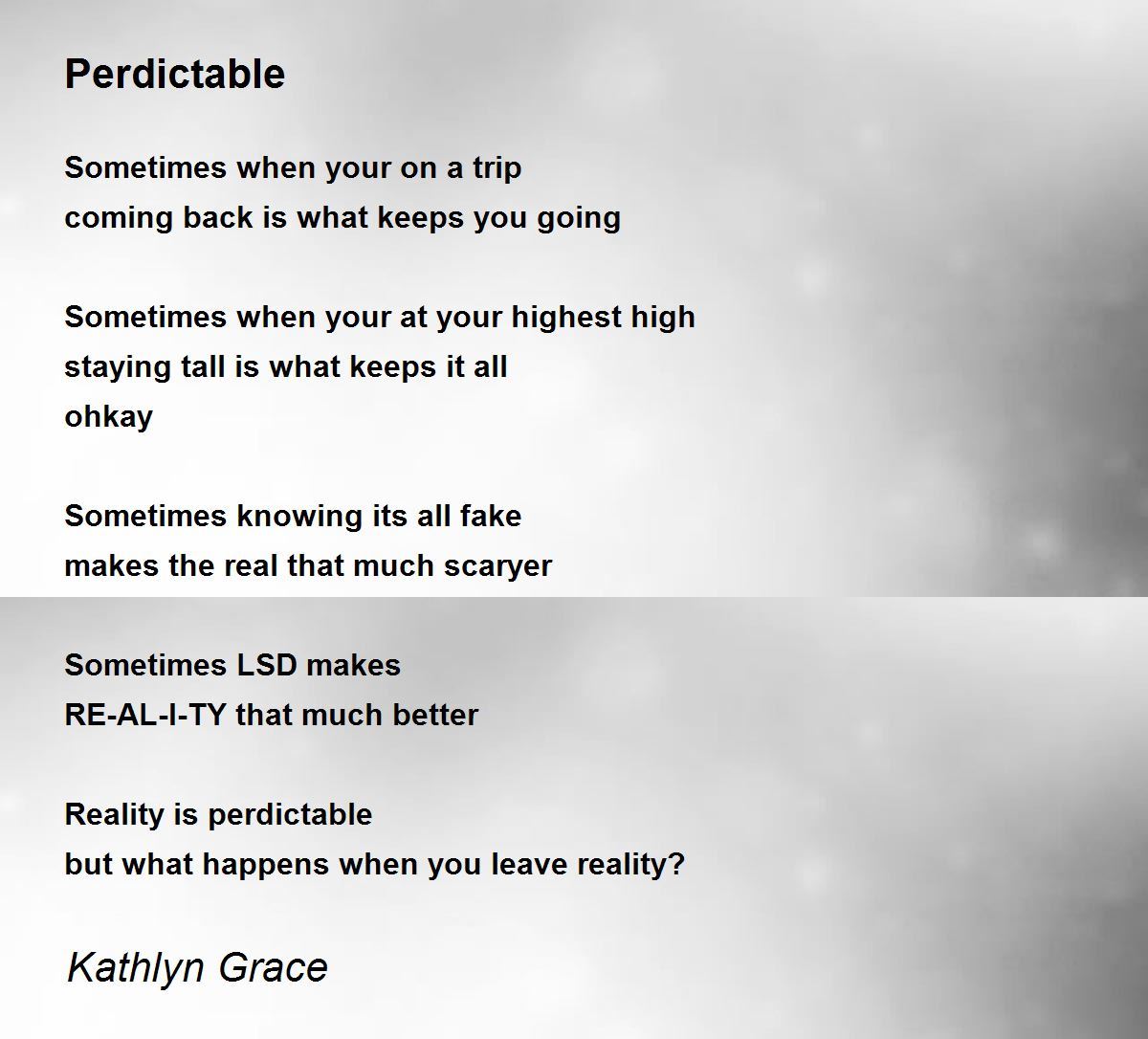 Perdictable

Sometimes when your on a trip
coming back is what keeps you going

Sometimes when your at your highest high
staying tall is what keeps it all
ohkay

Sometimes knowing its all fake
makes the real that much scaryer

Sometimes LSD makes
RE-AL-I-TY that much better

Reality is perdictable
but what happens when you leave reality?

Kathlyn Grace